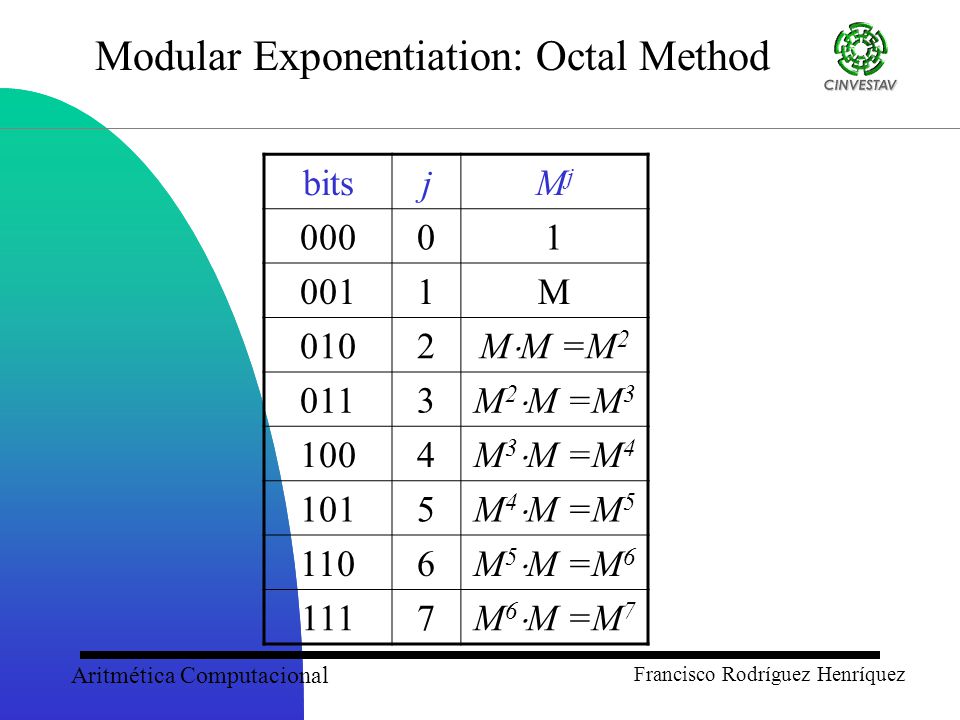 Modular Exponentiation: Octal Method

CINVESTAV

| bits | $j$ | $M^j$ |
|---|---|---|
| 000 | 0 | 1 |
| 001 | 1 | M |
| 010 | 2 | $M \cdot M = M^2$ |
| 011 | 3 | $M^2 \cdot M = M^3$ |
| 100 | 4 | $M^3 \cdot M = M^4$ |
| 101 | 5 | $M^4 \cdot M = M^5$ |
| 110 | 6 | $M^5 \cdot M = M^6$ |
| 111 | 7 | $M^6 \cdot M = M^7$ |

Aritmética Computacional

Francisco Rodríguez Henríquez